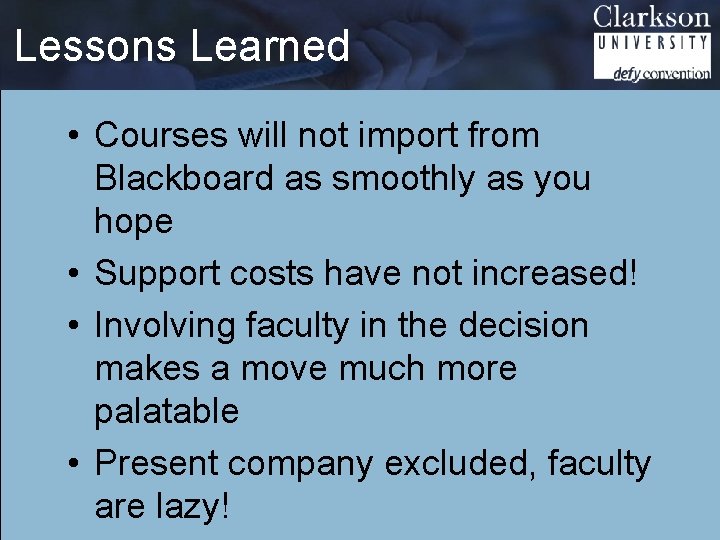 Lessons Learned

Clarkson UNIVERSITY defy convention

• Courses will not import from Blackboard as smoothly as you hope
• Support costs have not increased!
• Involving faculty in the decision makes a move much more palatable
• Present company excluded, faculty are lazy!